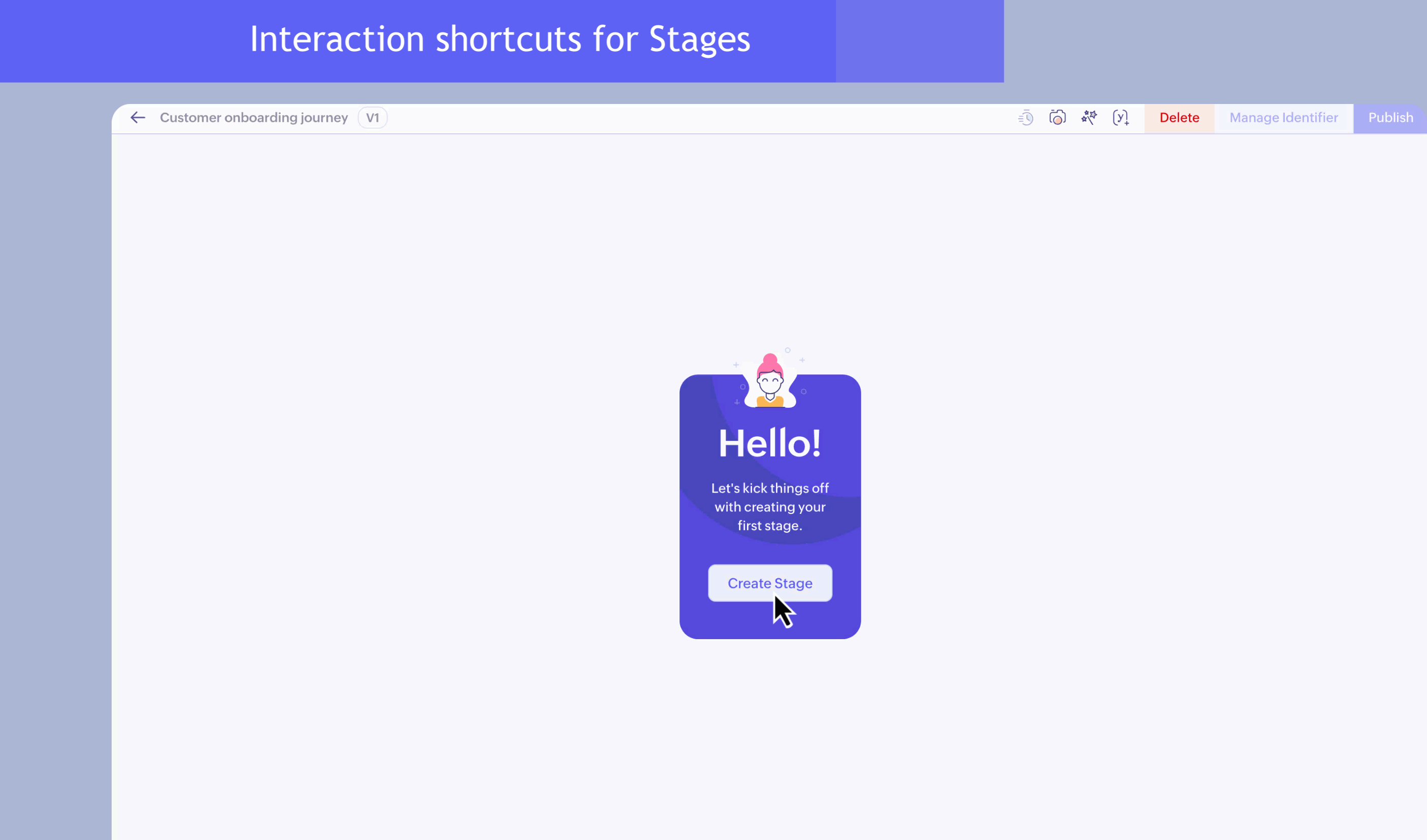 Interaction shortcuts for Stages

Customer onboarding journey V1

Delete Manage Identifier Publish

Hello!

Let's kick things off with creating your first stage.

Create Stage